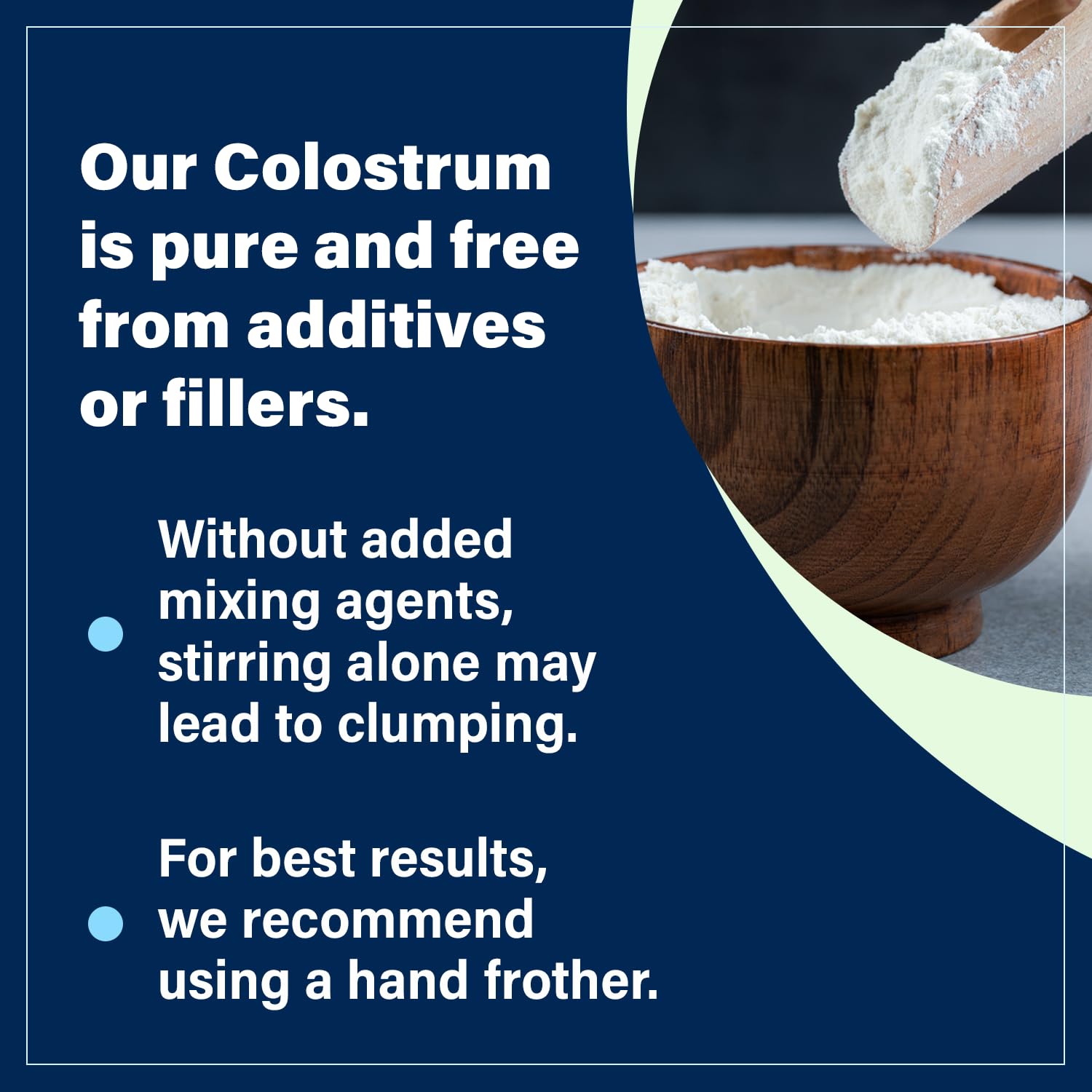 Our Colostrum is pure and free from additives or fillers.

Without added mixing agents, stirring alone may lead to clumping.

For best results, we recommend using a hand frother.